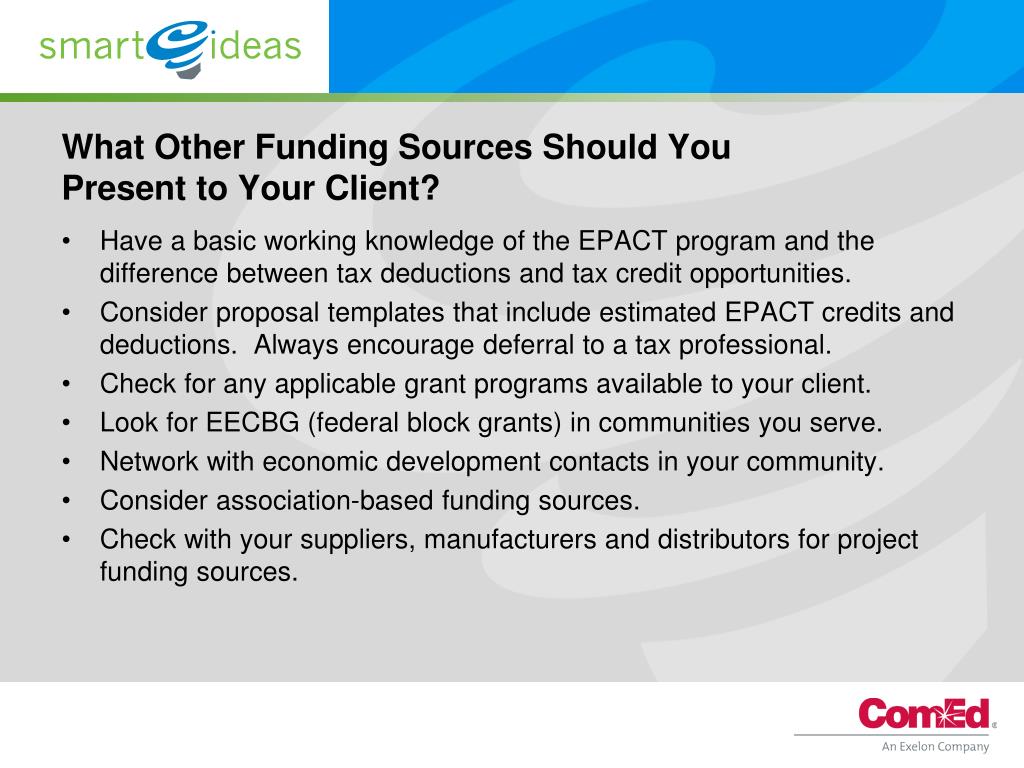 smart ideas

What Other Funding Sources Should You Present to Your Client?

• Have a basic working knowledge of the EPACT program and the difference between tax deductions and tax credit opportunities.
• Consider proposal templates that include estimated EPACT credits and deductions. Always encourage deferral to a tax professional.
• Check for any applicable grant programs available to your client.
• Look for EECBG (federal block grants) in communities you serve.
• Network with economic development contacts in your community.
• Consider association-based funding sources.
• Check with your suppliers, manufacturers and distributors for project funding sources.

ComEd
An Exelon Company